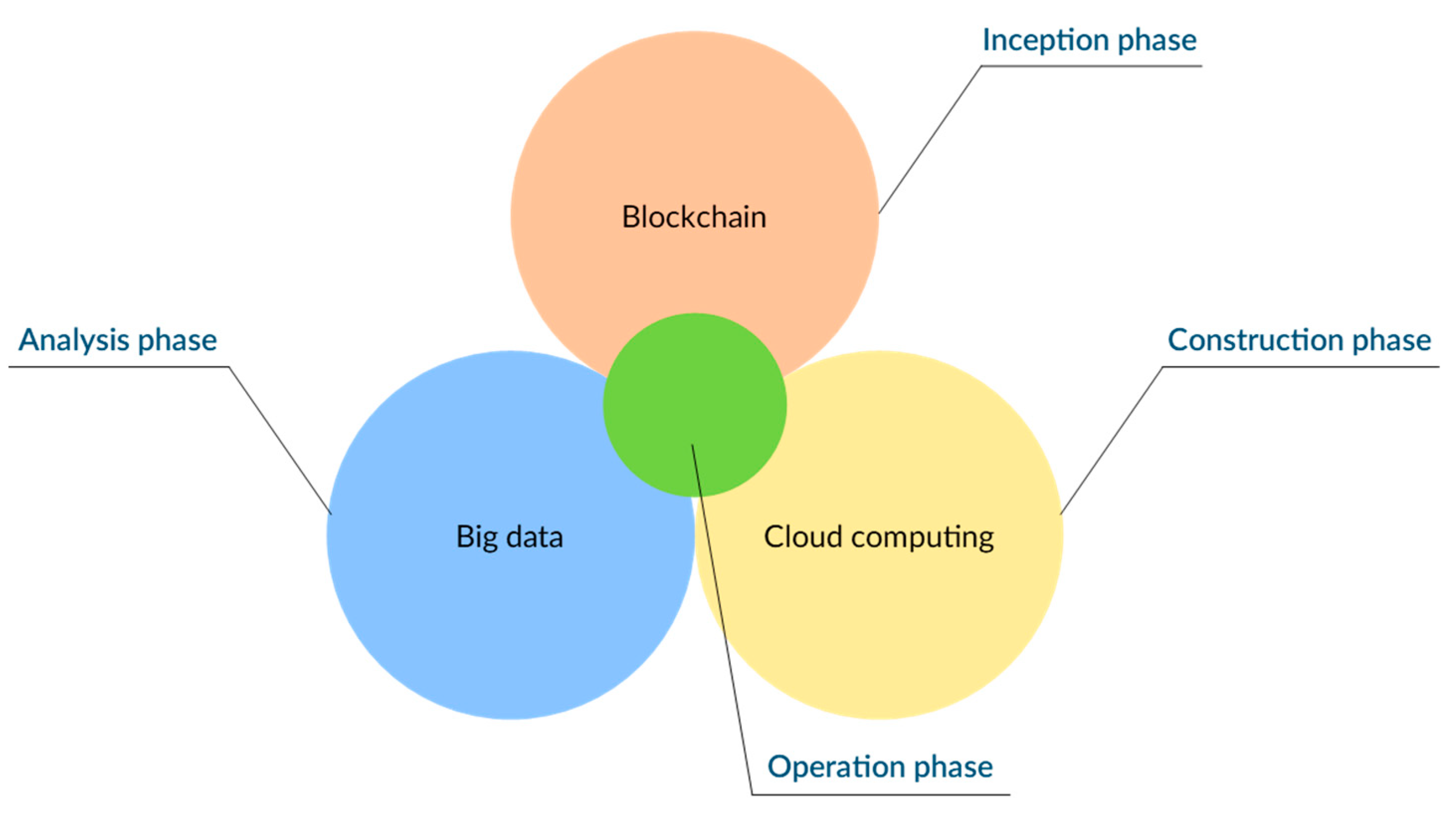 Inception phase

Blockchain

Analysis phase

Construction phase

Big data

Cloud computing

Operation phase